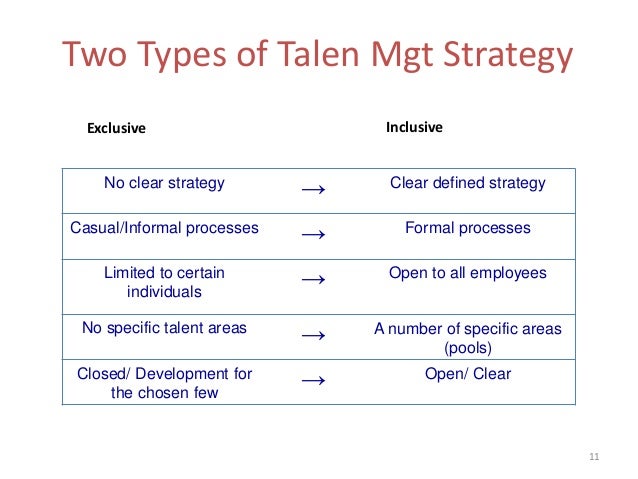 Two Types of Talen Mgt Strategy

| Exclusive | | Inclusive |
|---|---|---|
| No clear strategy | $\rightarrow$ | Clear defined strategy |
| Casual/Informal processes | $\rightarrow$ | Formal processes |
| Limited to certain individuals | $\rightarrow$ | Open to all employees |
| No specific talent areas | $\rightarrow$ | A number of specific areas (pools) |
| Closed/ Development for the chosen few | $\rightarrow$ | Open/ Clear |

11